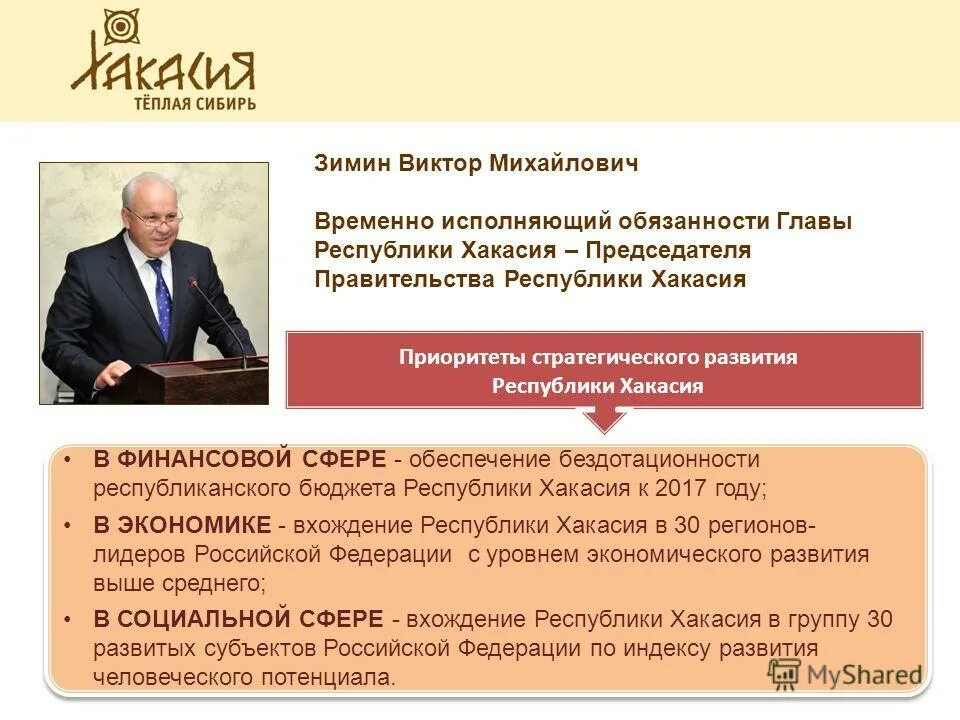 Хакасия
ТЁПЛАЯ СИБИРЬ

Зимин Виктор Михайлович

Временно исполняющий обязанности Главы Республики Хакасия – Председателя Правительства Республики Хакасия

Приоритеты стратегического развития Республики Хакасия

• В ФИНАНСОВОЙ СФЕРЕ - обеспечение бездотационности республиканского бюджета Республики Хакасия к 2017 году;
• В ЭКОНОМИКЕ - вхождение Республики Хакасия в 30 регионов-лидеров Российской Федерации с уровнем экономического развития выше среднего;
• В СОЦИАЛЬНОЙ СФЕРЕ - вхождение Республики Хакасия в группу 30 развитых субъектов Российской Федерации по индексу развития человеческого потенциала.

MyShared